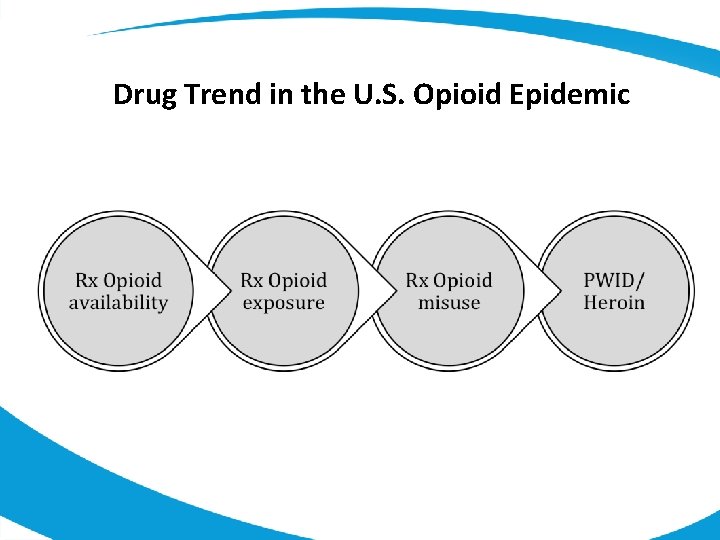 Drug Trend in the U.S. Opioid Epidemic

Rx Opioid availability

Rx Opioid exposure

Rx Opioid misuse

PWID/ Heroin